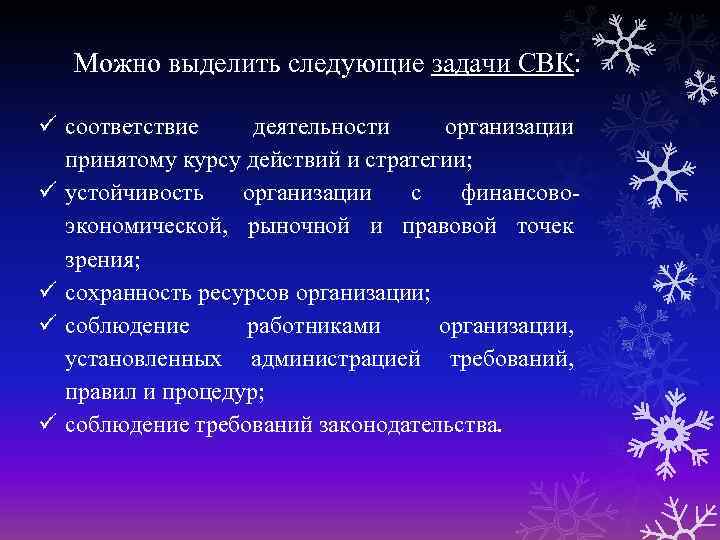 Можно выделить следующие задачи СВК:

✓ соответствие деятельности организации принятому курсу действий и стратегии;
✓ устойчивость организации с финансово-экономической, рыночной и правовой точек зрения;
✓ сохранность ресурсов организации;
✓ соблюдение работниками организации, установленных администрацией требований, правил и процедур;
✓ соблюдение требований законодательства.